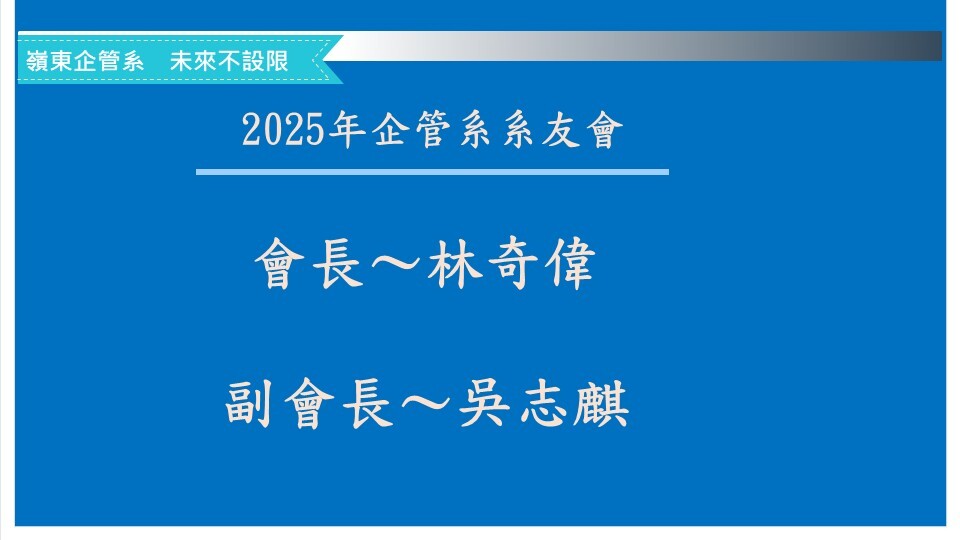 嶺東企管系　未來不設限

2025年企管系系友會

會長～林奇偉

副會長～吳志麒